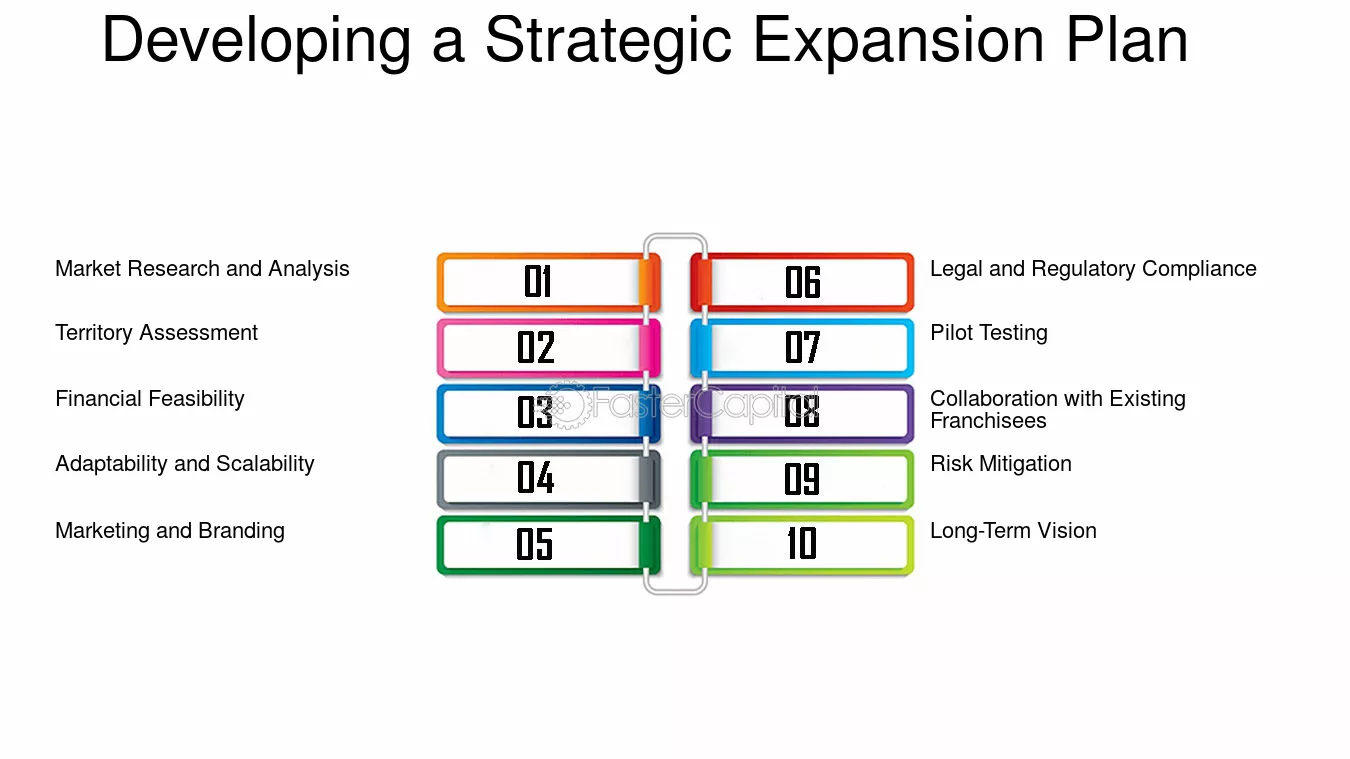 Developing a Strategic Expansion Plan

Market Research and Analysis

01

Territory Assessment

02

Financial Feasibility

03

Adaptability and Scalability

04

Marketing and Branding

05

06

Legal and Regulatory Compliance

07

Pilot Testing

08

Collaboration with Existing Franchisees

09

Risk Mitigation

10

Long-Term Vision

FasterCapital